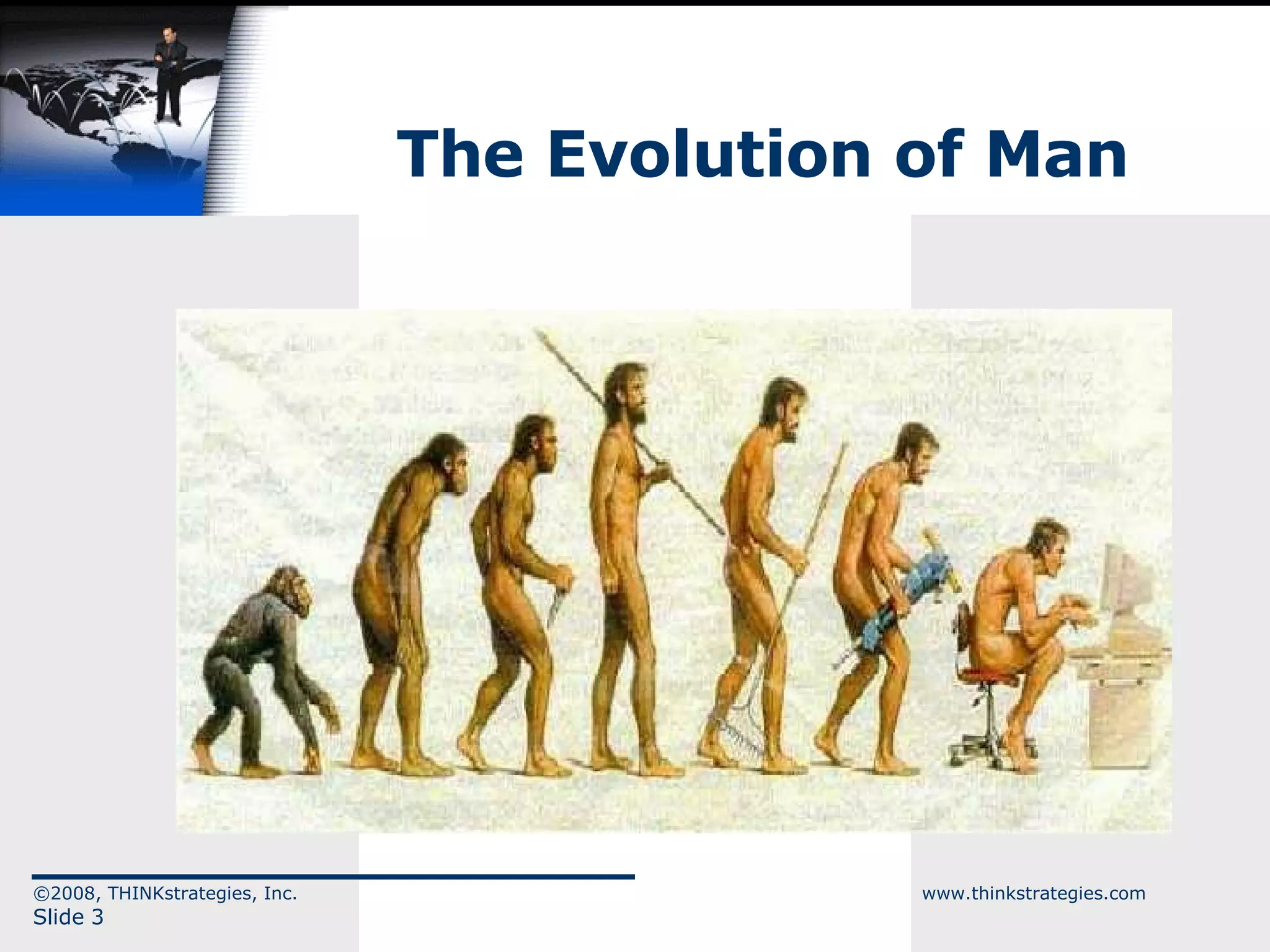 The Evolution of Man

©2008, THINKstrategies, Inc.
Slide 3

www.thinkstrategies.com